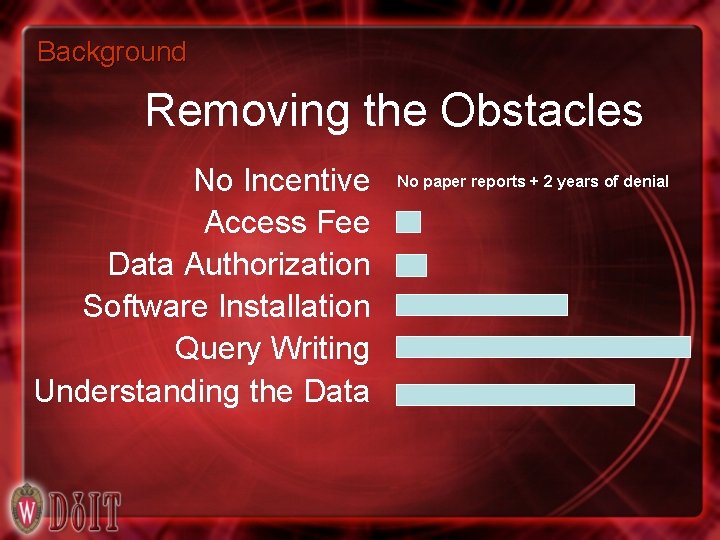 Background

Removing the Obstacles

No Incentive
No paper reports + 2 years of denial

Access Fee

Data Authorization

Software Installation

Query Writing

Understanding the Data

W DoIT